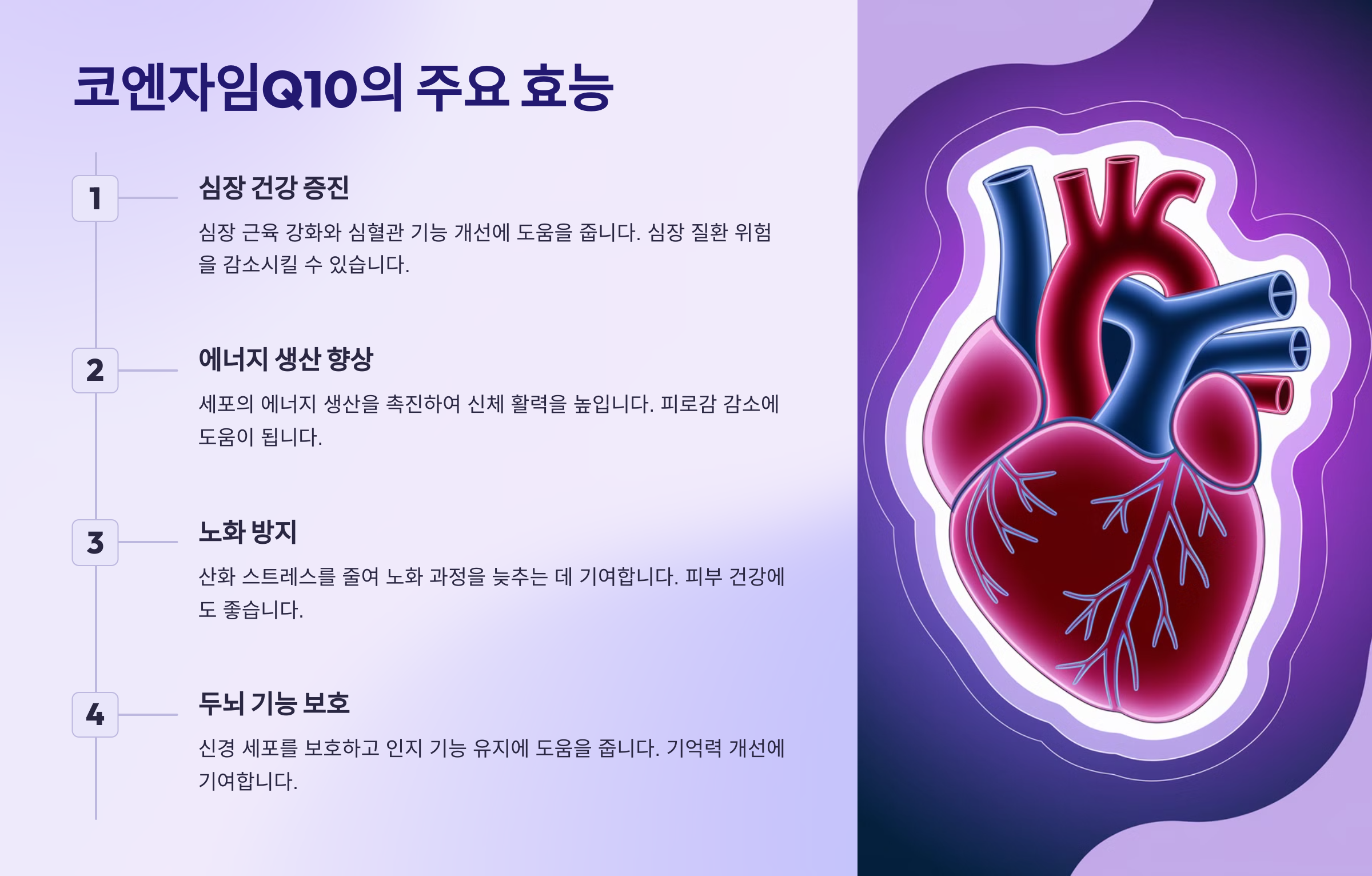 코엔자임Q10의 주요 효능

1

심장 건강 증진

심장 근육 강화와 심혈관 기능 개선에 도움을 줍니다. 심장 질환 위험을 감소시킬 수 있습니다.

2

에너지 생산 향상

세포의 에너지 생산을 촉진하여 신체 활력을 높입니다. 피로감 감소에 도움이 됩니다.

3

노화 방지

산화 스트레스를 줄여 노화 과정을 늦추는 데 기여합니다. 피부 건강에도 좋습니다.

4

두뇌 기능 보호

신경 세포를 보호하고 인지 기능 유지에 도움을 줍니다. 기억력 개선에 기여합니다.